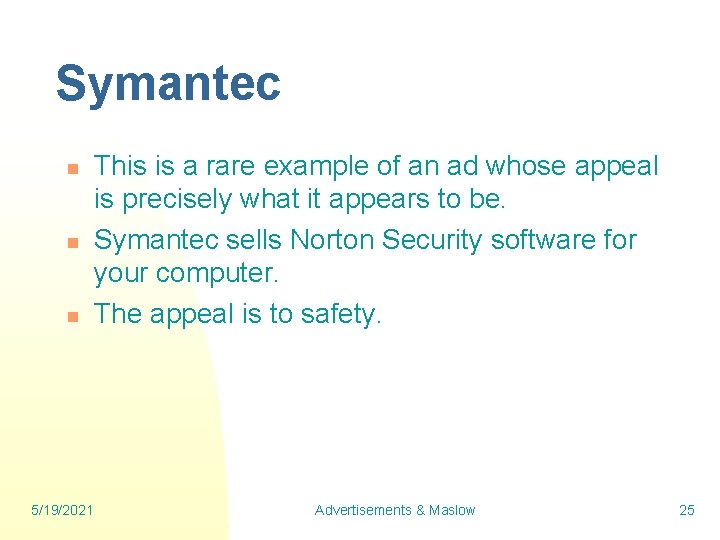 Symantec

- This is a rare example of an ad whose appeal is precisely what it appears to be.
- Symantec sells Norton Security software for your computer.
- The appeal is to safety.

5/19/2021 Advertisements & Maslow 25